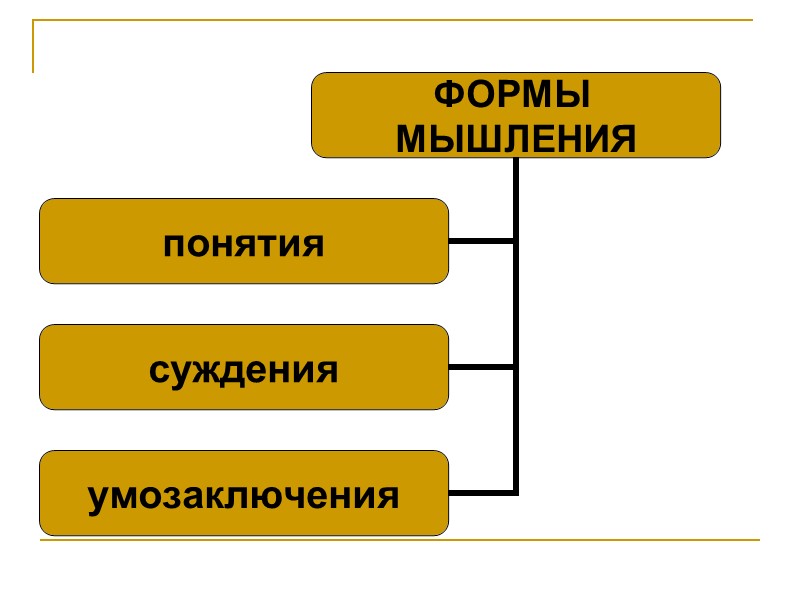 ФОРМЫ МЫШЛЕНИЯ

понятия

суждения

умозаключения